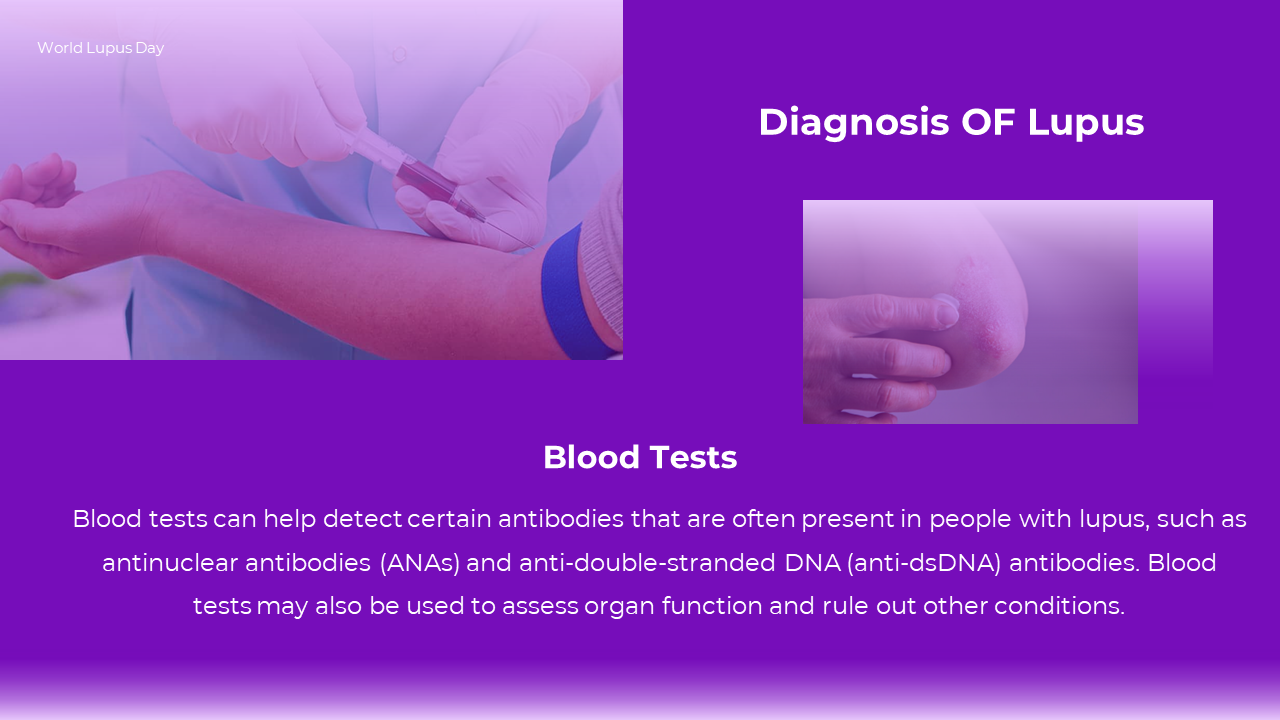 World Lupus Day

Diagnosis OF Lupus

Blood Tests

Blood tests can help detect certain antibodies that are often present in people with lupus, such as antinuclear antibodies (ANAs) and anti-double-stranded DNA (anti-dsDNA) antibodies. Blood tests may also be used to assess organ function and rule out other conditions.